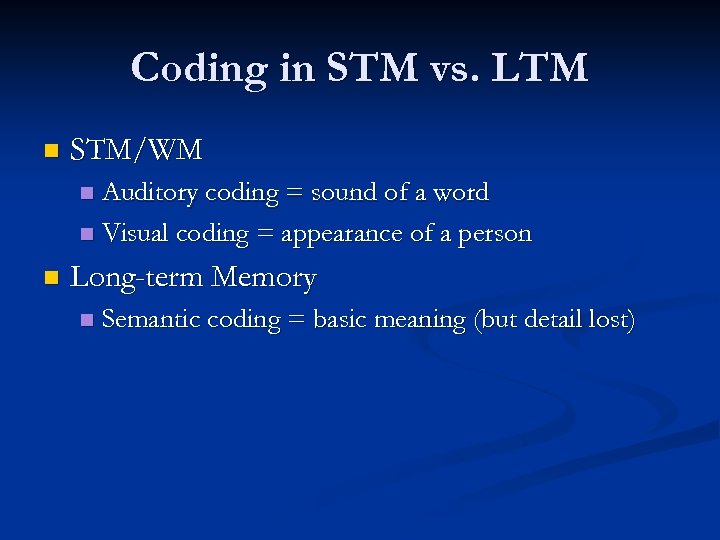 Coding in STM vs. LTM

STM/WM

Auditory coding = sound of a word

Visual coding = appearance of a person

Long-term Memory

Semantic coding = basic meaning (but detail lost)